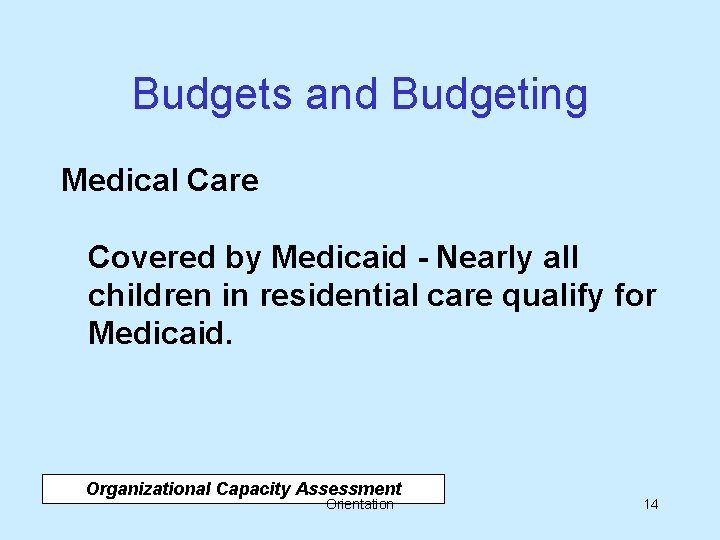 Budgets and Budgeting

Medical Care

Covered by Medicaid - Nearly all children in residential care qualify for Medicaid.

Organizational Capacity Assessment

Orientation

14